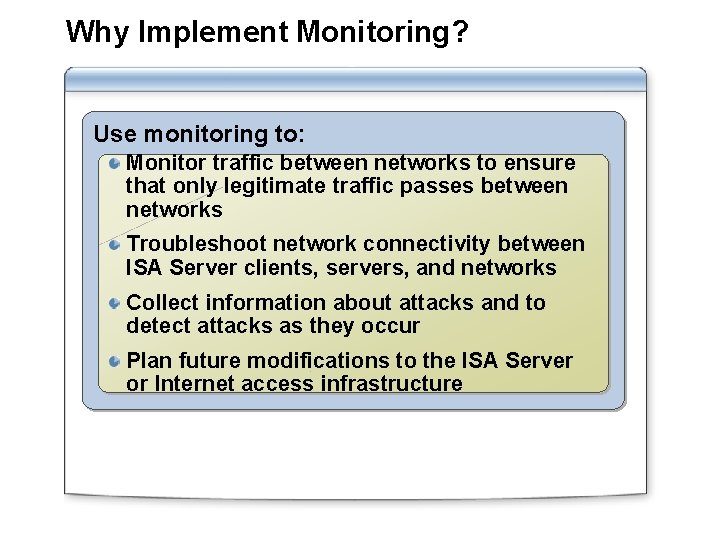 Why Implement Monitoring?

Use monitoring to:

Monitor traffic between networks to ensure that only legitimate traffic passes between networks

Troubleshoot network connectivity between ISA Server clients, servers, and networks

Collect information about attacks and to detect attacks as they occur

Plan future modifications to the ISA Server or Internet access infrastructure